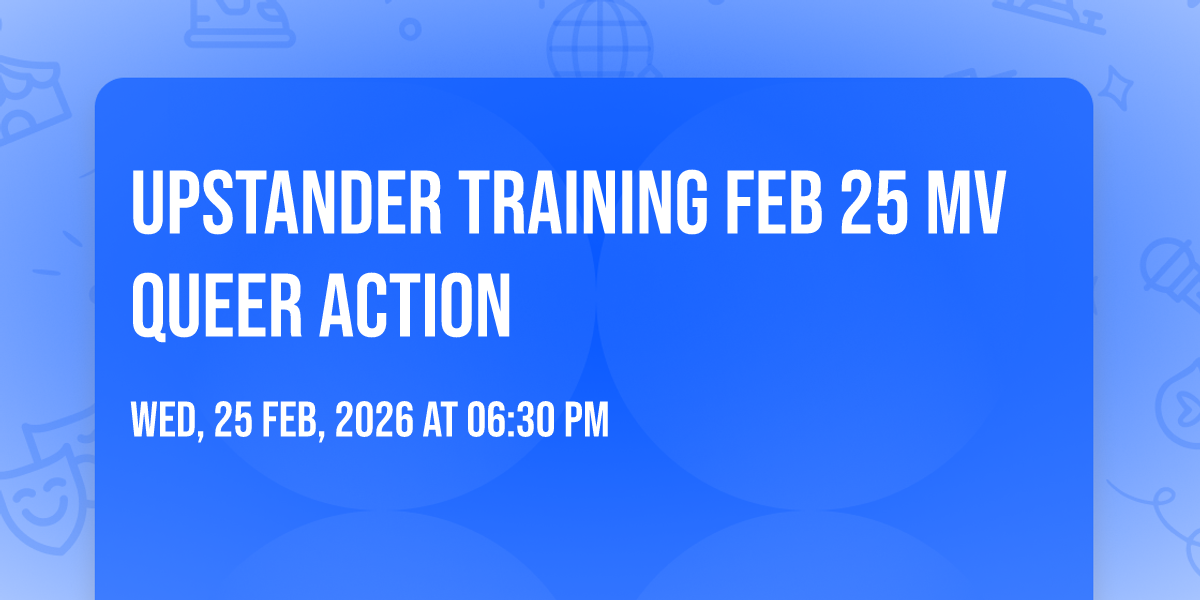 UPSTANDER TRAINING FEB 25 MV QUEER ACTION

WED, 25 FEB, 2026 AT 06:30 PM